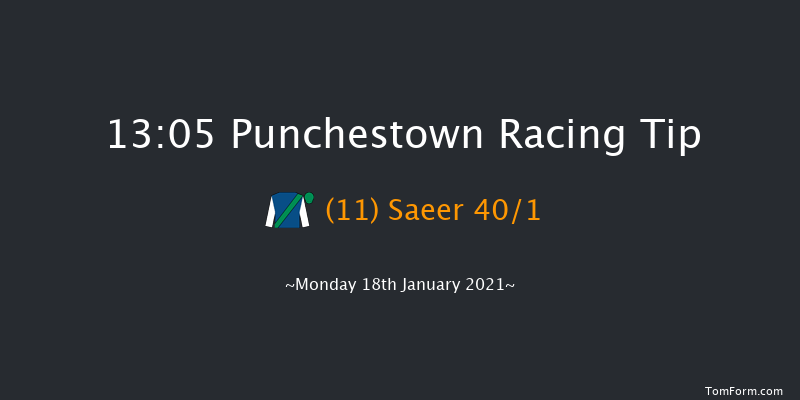 13:05 Punchestown Racing Tip

(11) Saeer 40/1

~Monday 18th January 2021~

TomForm.com